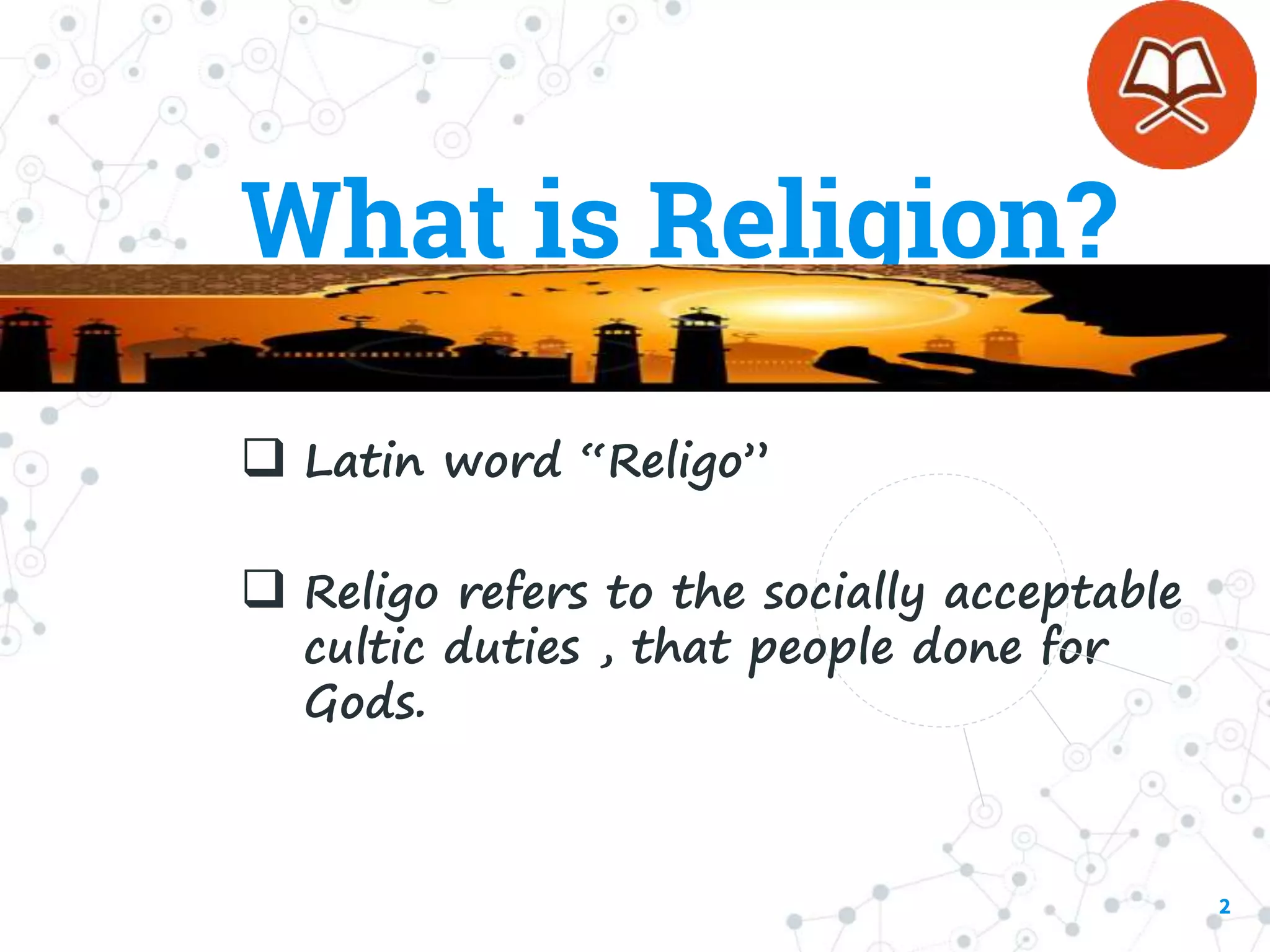 What is Religion?

❑ Latin word “Religo”

❑ Religo refers to the socially acceptable cultic duties , that people done for Gods.

2